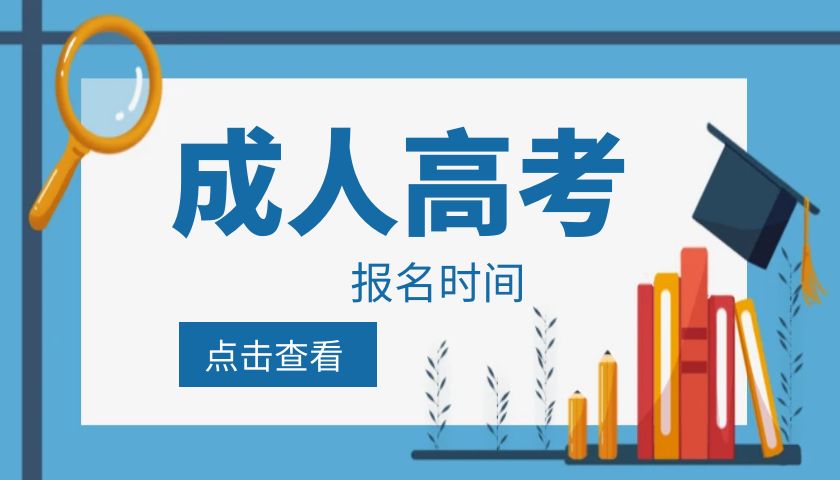 成人高考

报名时间

点击查看